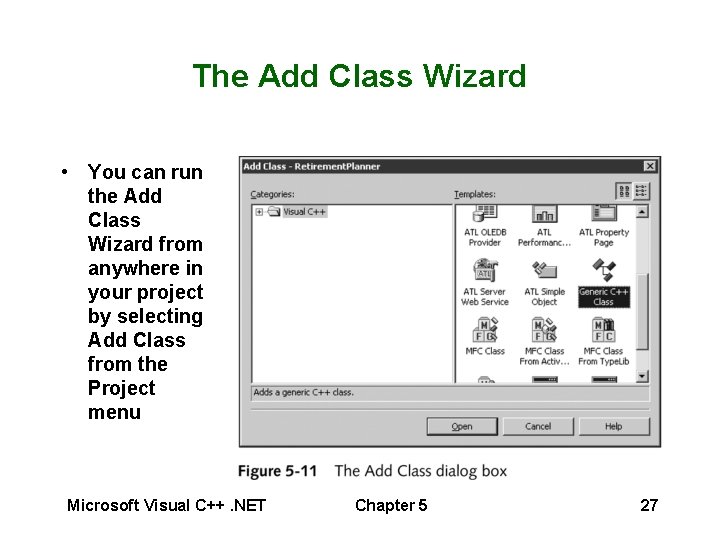 The Add Class Wizard

• You can run the Add Class Wizard from anywhere in your project by selecting Add Class from the Project menu

Add Class - RetirementPlanner

Categories:

Visual C++

Templates:

ATL OLEDB Provider

ATL Performanc...

ATL Property Page

ATL Server Web Service

ATL Simple Object

Generic C++ Class

MFC Class

MFC Class From Activ...

MFC Class From TypeLib

Adds a generic C++ class.

Open

Cancel

Help

Figure 5-11 The Add Class dialog box

Microsoft Visual C++ .NET

Chapter 5

27